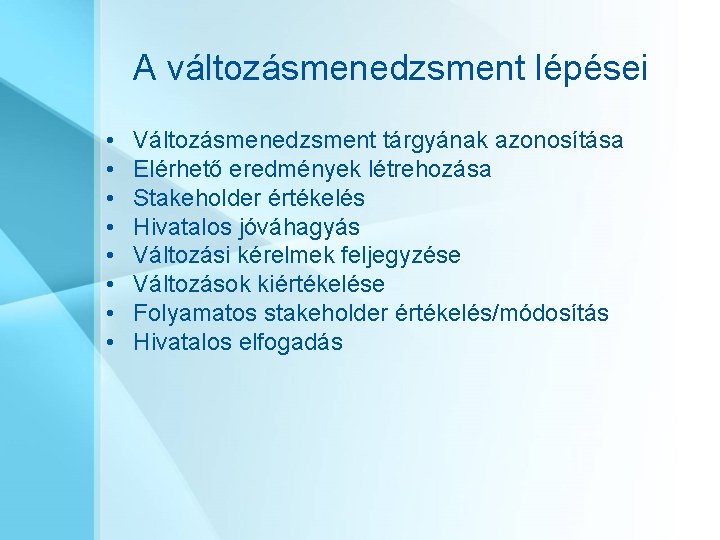 A változásmenedzsment lépései

• Változásmenedzsment tárgyának azonosítása
• Elérhető eredmények létrehozása
• Stakeholder értékelés
• Hivatalos jóváhagyás
• Változási kérelmek feljegyzése
• Változások kiértékelése
• Folyamatos stakeholder értékelés/módosítás
• Hivatalos elfogadás